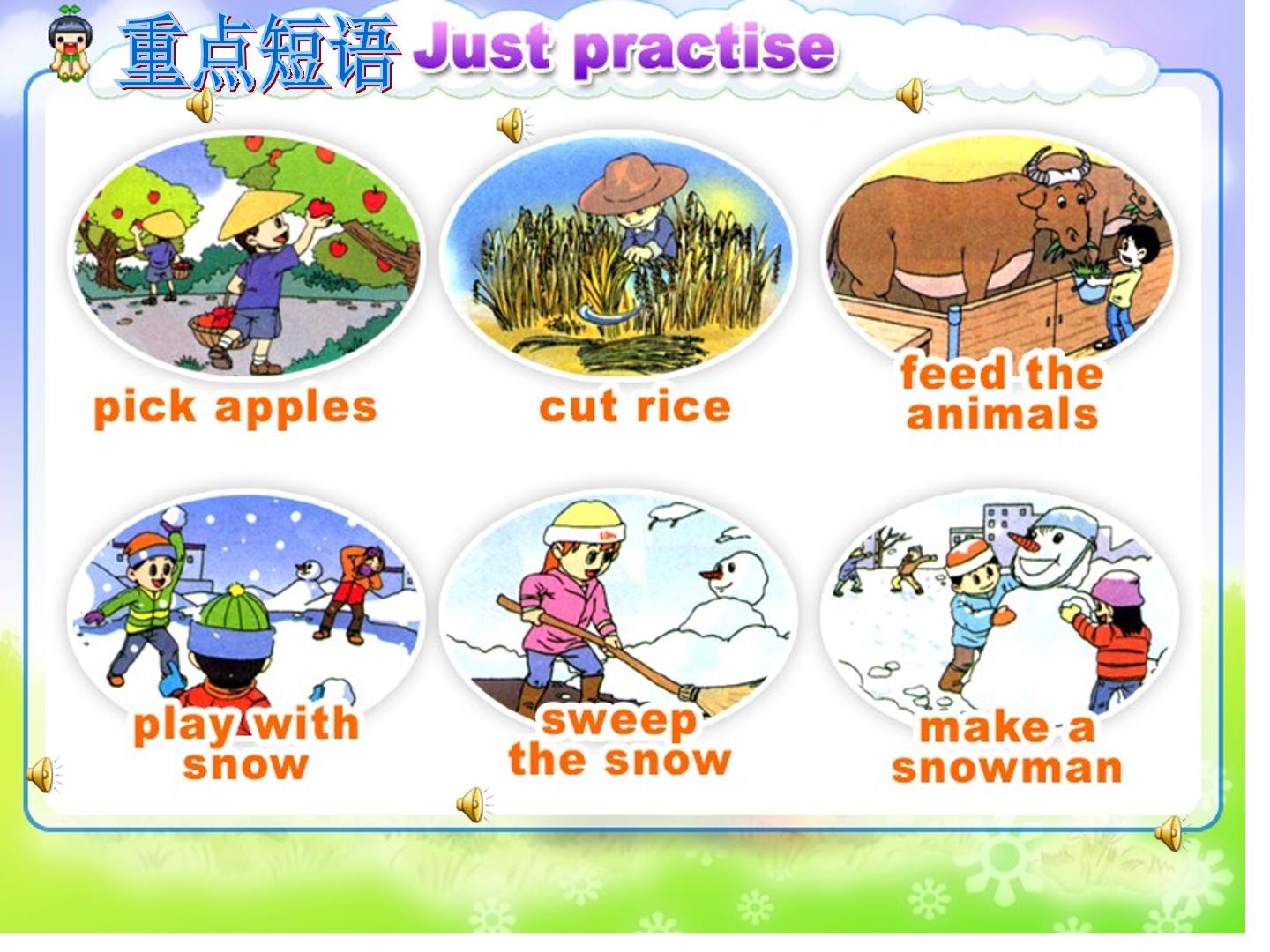 重点短语 Just practise

pick apples

cut rice

feed the animals

play with snow

sweep the snow

make a snowman